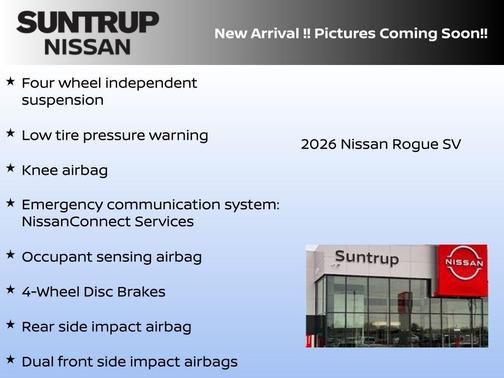 SUNTRUP
NISSAN

New Arrival !! Pictures Coming Soon!!

★ Four wheel independent suspension

★ Low tire pressure warning

★ Knee airbag

★ Emergency communication system: NissanConnect Services

★ Occupant sensing airbag

★ 4-Wheel Disc Brakes

★ Rear side impact airbag

★ Dual front side impact airbags

2026 Nissan Rogue SV

Suntrup

NISSAN